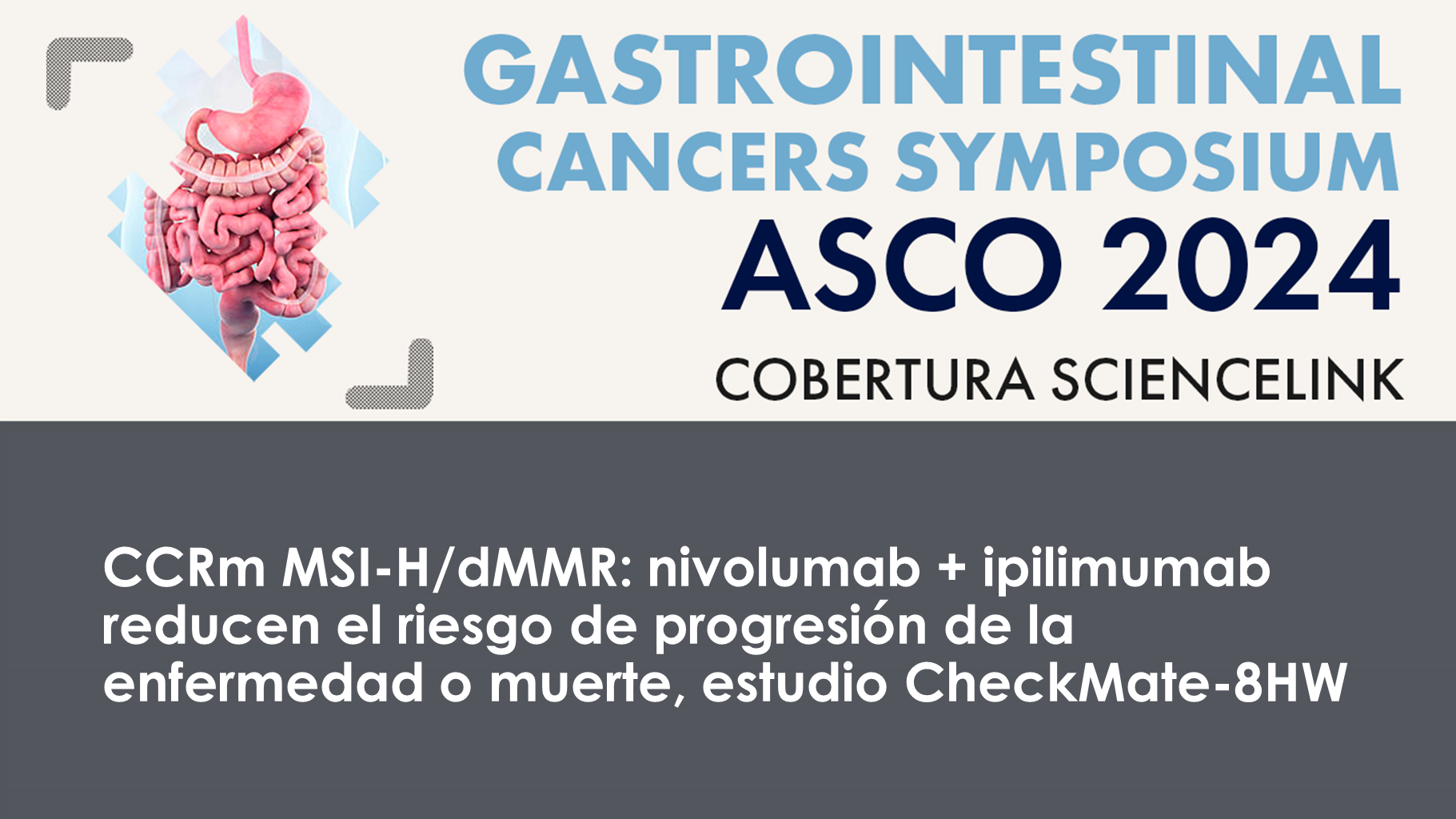 GASTROINTESTINAL CANCERS SYMPOSIUM
ASCO 2024
COBERTURA SCIENCELINK

CCRm MSI-H/dMMR: nivolumab + ipilimumab reducen el riesgo de progresión de la enfermedad o muerte, estudio CheckMate-8HW